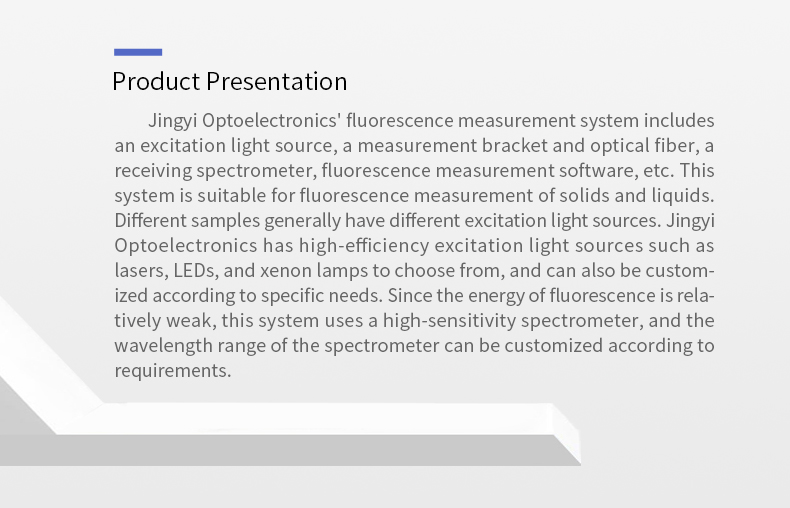 Product Presentation

Jingyi Optoelectronics' fluorescence measurement system includes an excitation light source, a measurement bracket and optical fiber, a receiving spectrometer, fluorescence measurement software, etc. This system is suitable for fluorescence measurement of solids and liquids. Different samples generally have different excitation light sources. Jingyi Optoelectronics has high-efficiency excitation light sources such as lasers, LEDs, and xenon lamps to choose from, and can also be customized according to specific needs. Since the energy of fluorescence is relatively weak, this system uses a high-sensitivity spectrometer, and the wavelength range of the spectrometer can be customized according to requirements.